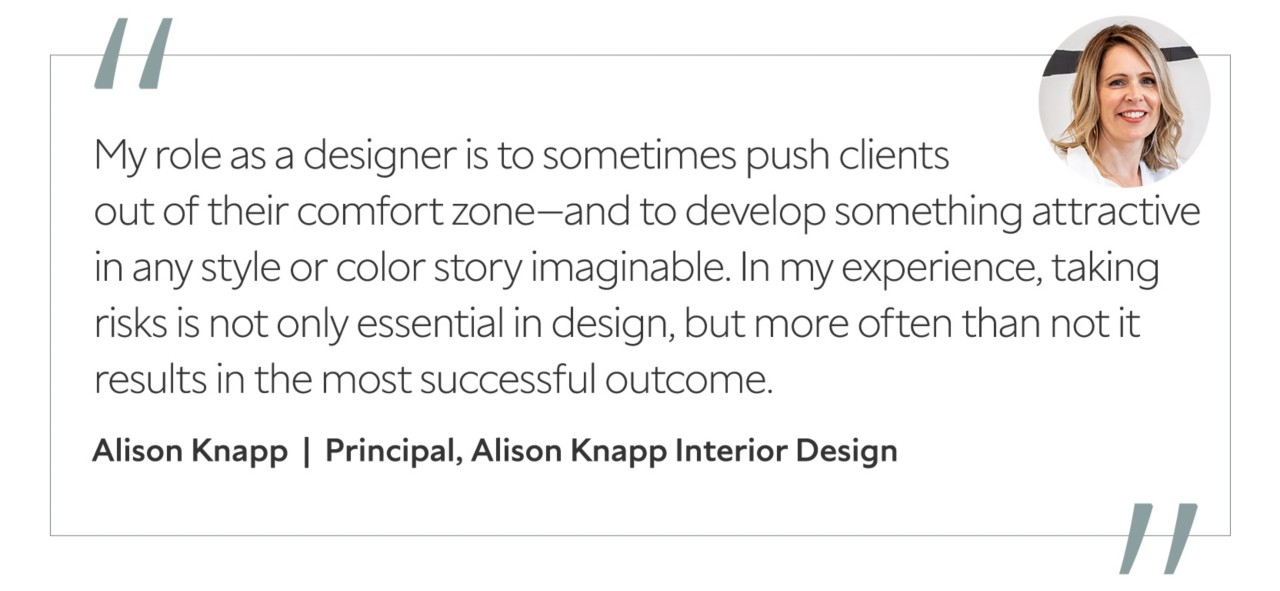 "

My role as a designer is to sometimes push clients out of their comfort zone—and to develop something attractive in any style or color story imaginable. In my experience, taking risks is not only essential in design, but more often than not it results in the most successful outcome.

Alison Knapp | Principal, Alison Knapp Interior Design

"